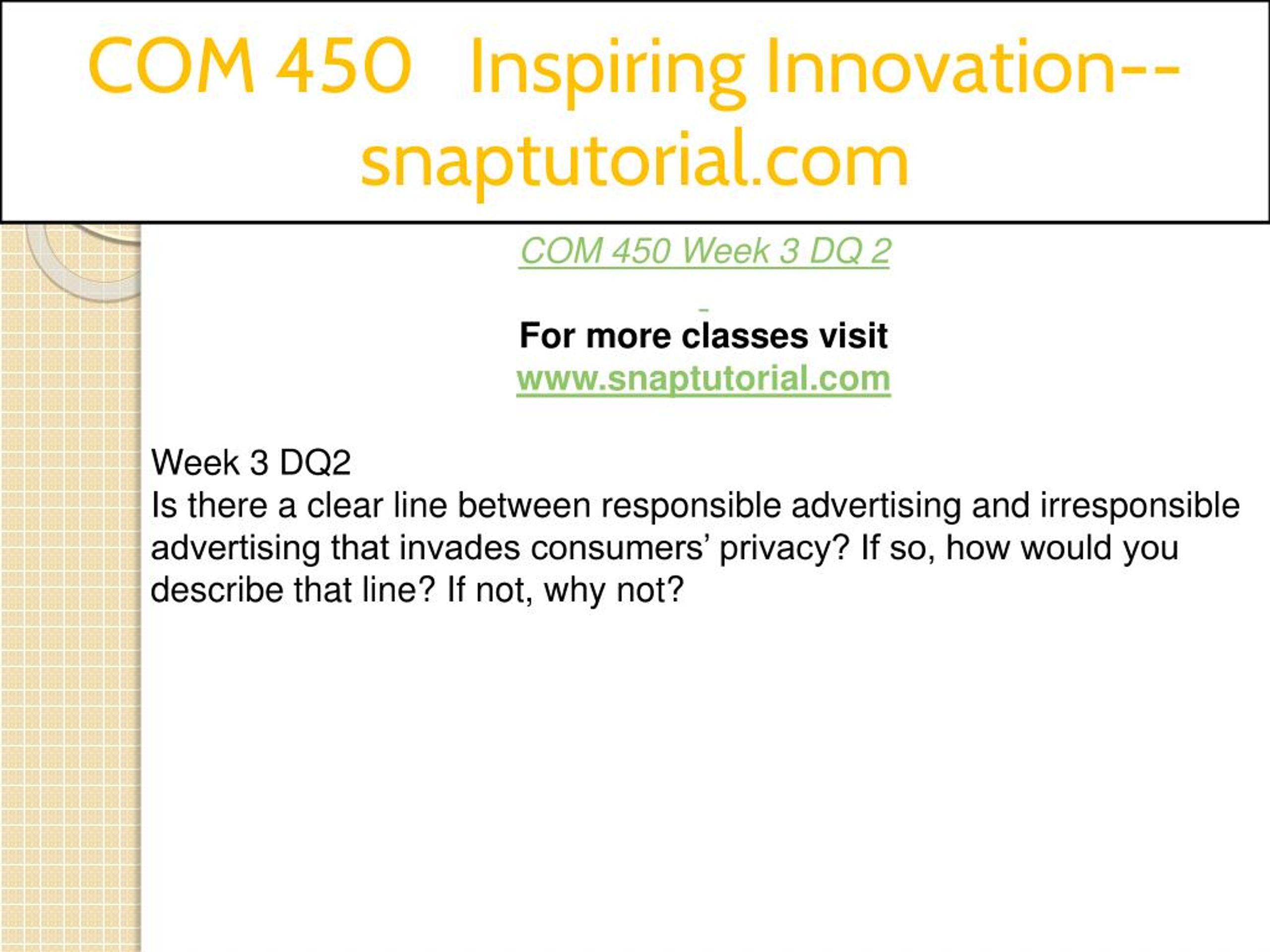 COM 450 Inspiring Innovation--snaptutorial.com

COM 450 Week 3 DQ 2

For more classes visit
www.snaptutorial.com

Week 3 DQ2
Is there a clear line between responsible advertising and irresponsible advertising that invades consumers' privacy? If so, how would you describe that line? If not, why not?